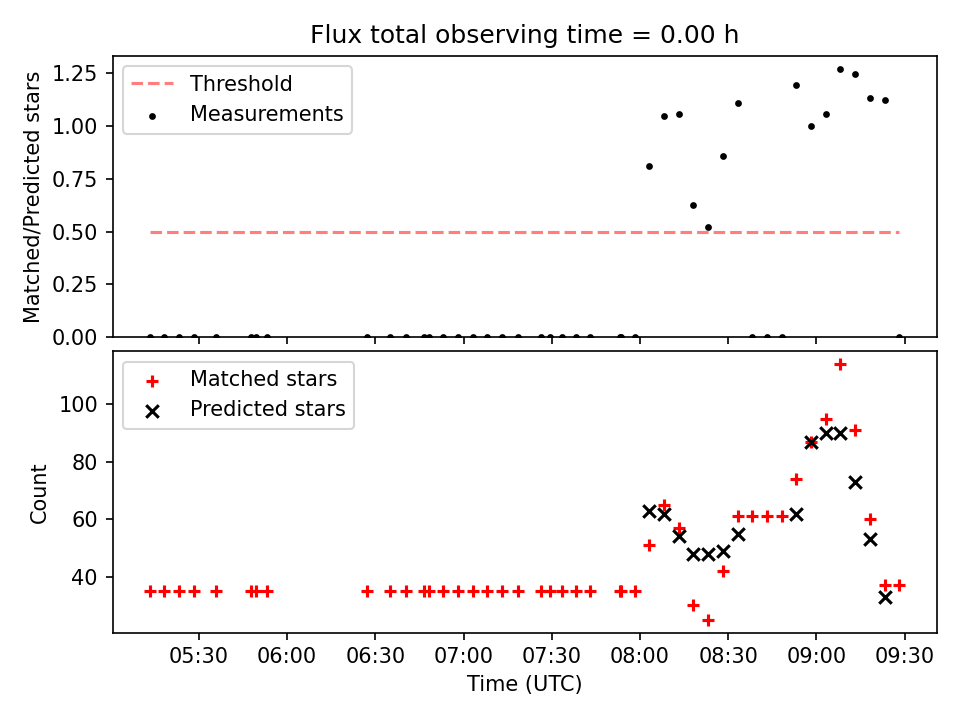 Flux total observing time = 0.00 h

Threshold
Measurements

Matched/Predicted stars

1.25
1.00
0.75
0.50
0.25
0.00

Matched stars
Predicted stars

Count

100
80
60
40

05:30
06:00
06:30
07:00
07:30
08:00
08:30
09:00
09:30

Time (UTC)